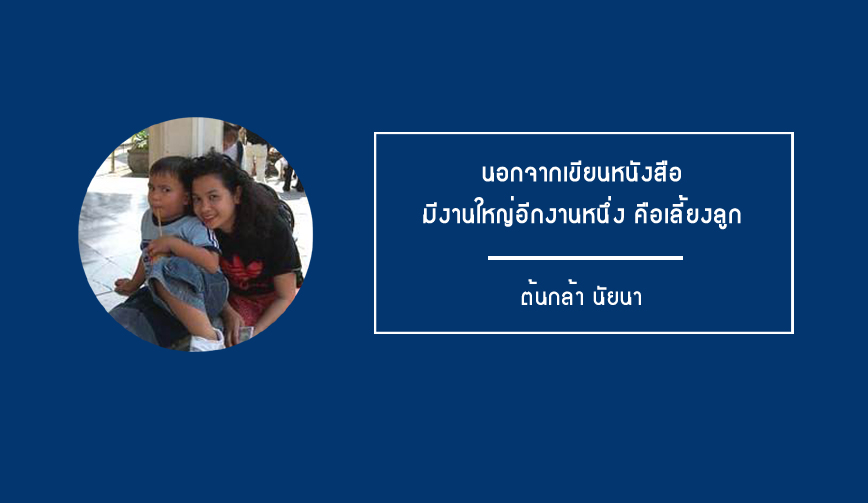 นอกจากเขียนหนังสือ
มีงานใหญ่อีกงานหนึ่ง คือเลี้ยงลูก

ต้นกล้า นัยนา